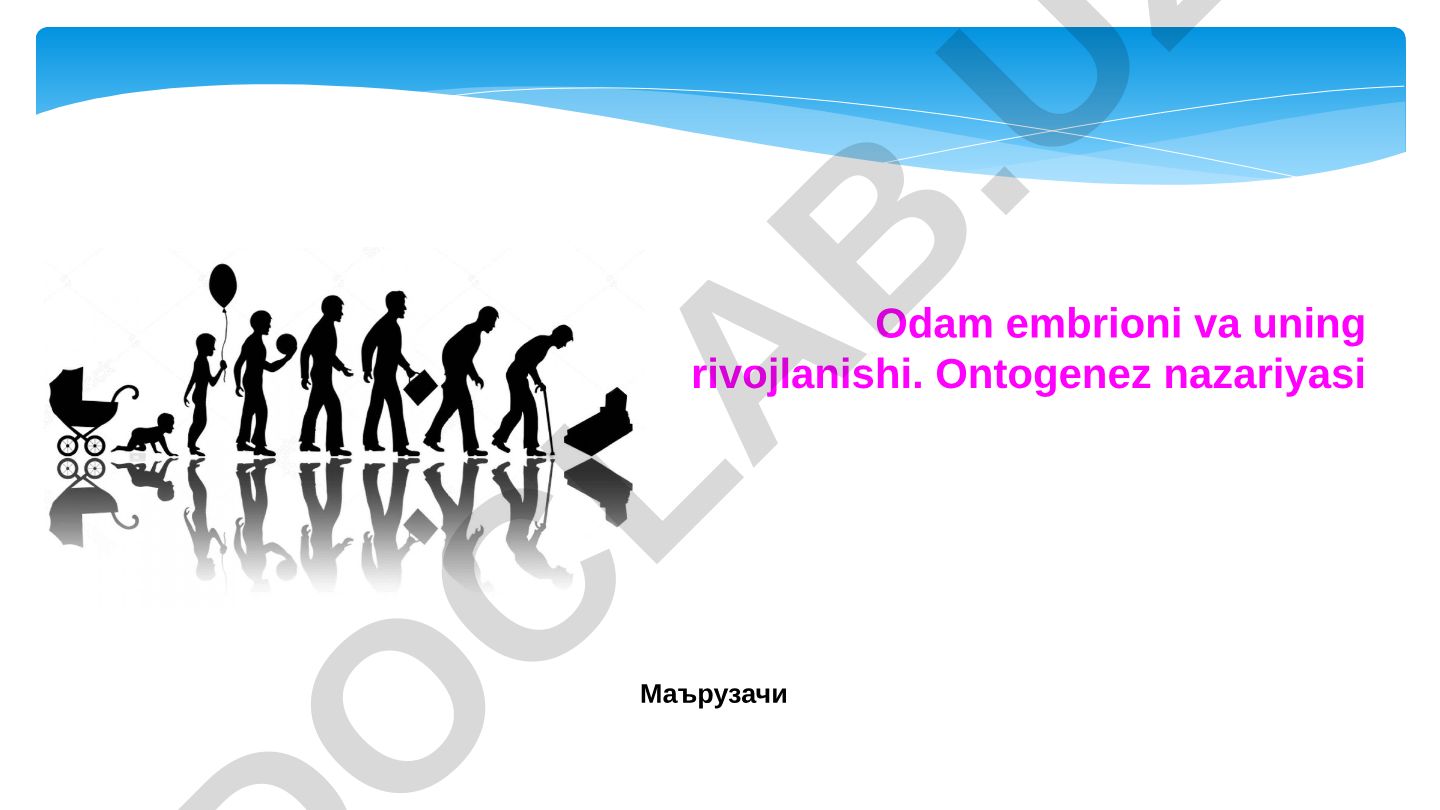 Odam embrioni va uning rivojlanishi. Ontogenez nazariyasi

Маърузачи

DOCLAB.UZ